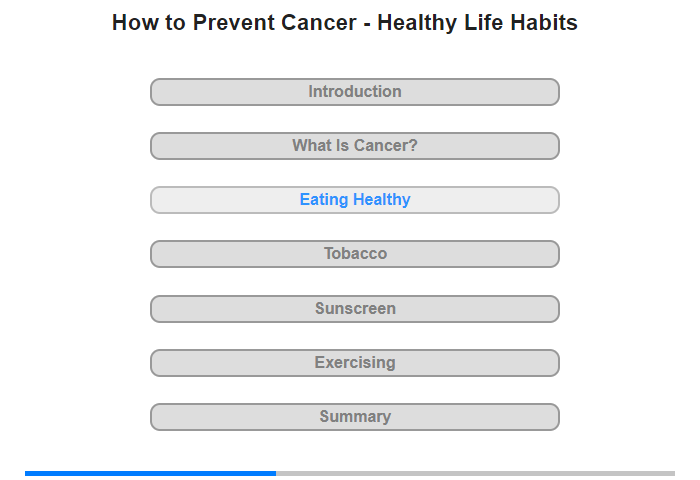 How to Prevent Cancer - Healthy Life Habits

Introduction

What Is Cancer?

Eating Healthy

Tobacco

Sunscreen

Exercising

Summary